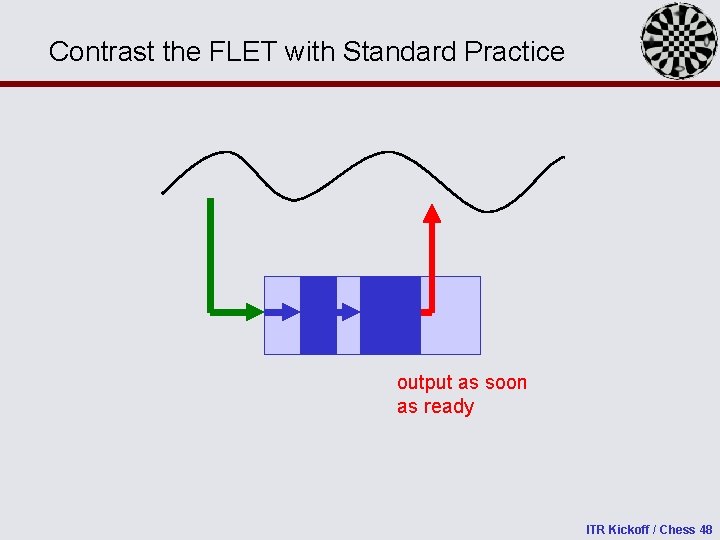 Contrast the FLET with Standard Practice

output as soon as ready

ITR Kickoff / Chess 48